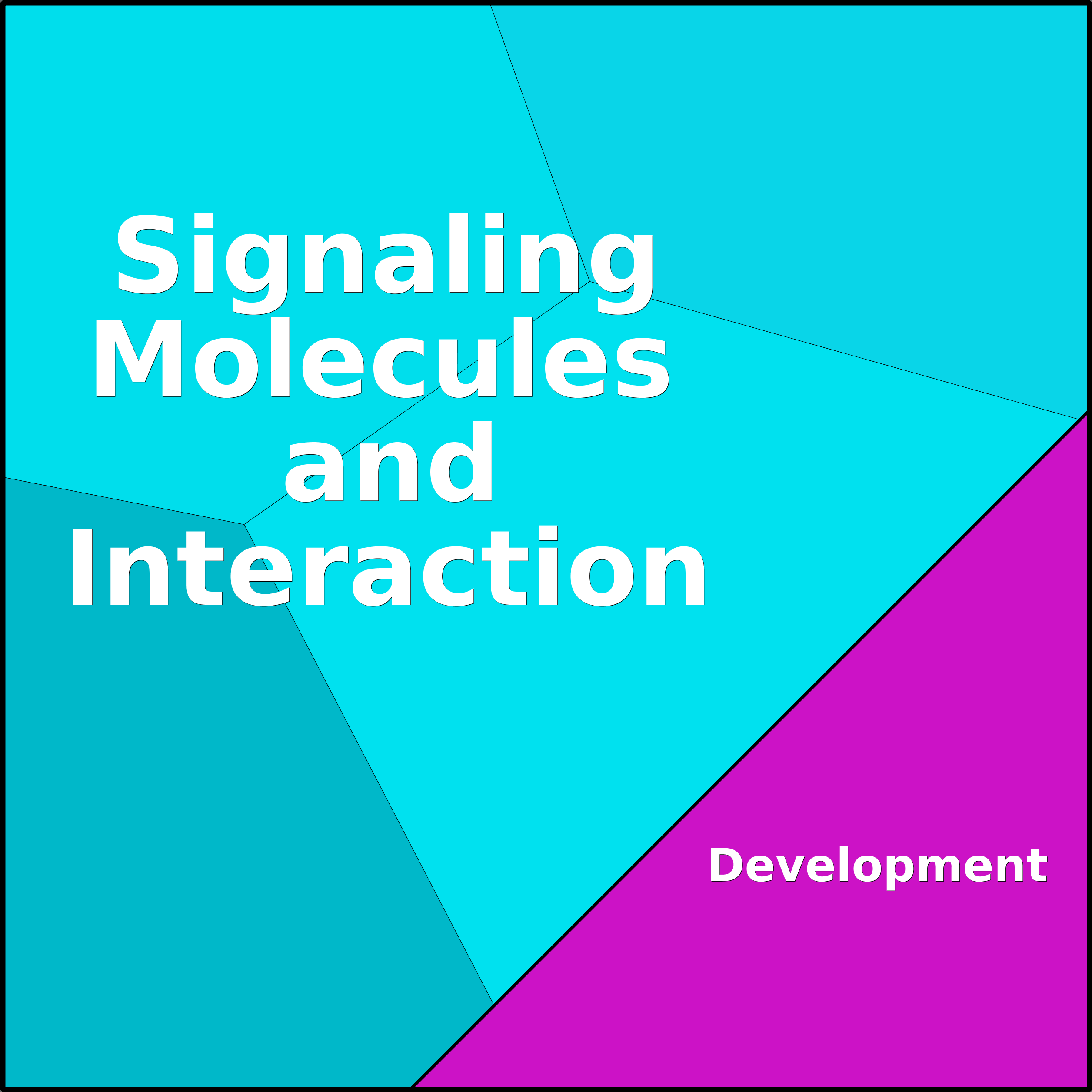 Signaling Molecules and Interaction

Development